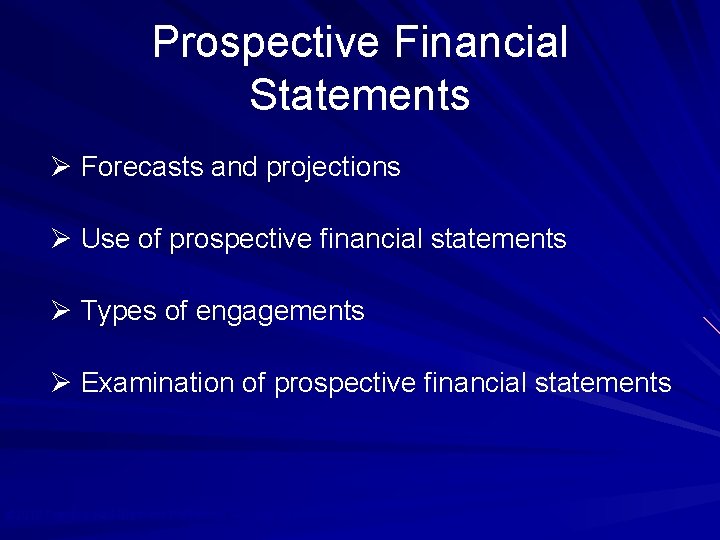 Prospective Financial Statements

➢ Forecasts and projections

➢ Use of prospective financial statements

➢ Types of engagements

➢ Examination of prospective financial statements